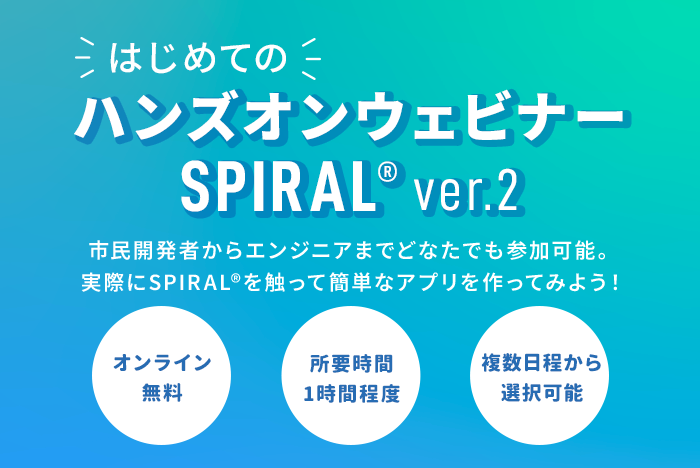 はじめての
ハンズオンウェビナー
SPIRAL® ver.2

市民開発者からエンジニアまでどなたでも参加可能。
実際にSPIRAL®を触って簡単なアプリを作ってみよう！

オンライン
無料

所要時間
1時間程度

複数日程から
選択可能